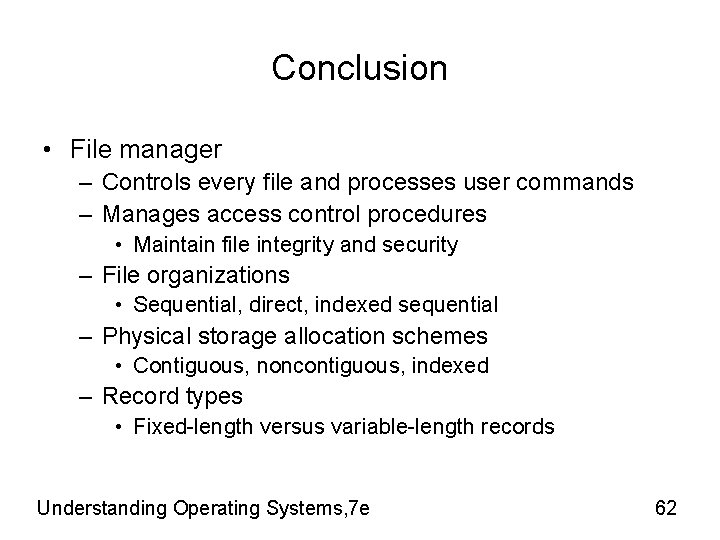 Conclusion

• File manager
– Controls every file and processes user commands
– Manages access control procedures
• Maintain file integrity and security
– File organizations
• Sequential, direct, indexed sequential
– Physical storage allocation schemes
• Contiguous, noncontiguous, indexed
– Record types
• Fixed-length versus variable-length records

Understanding Operating Systems,7e

62